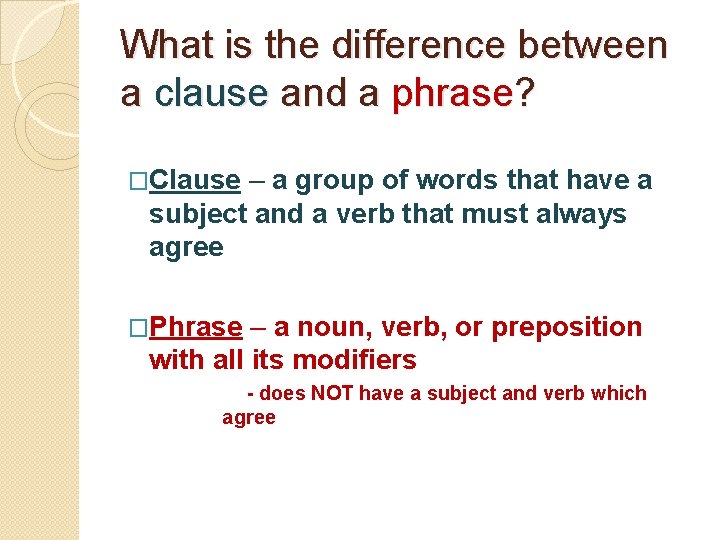 What is the difference between a clause and a phrase?

□Clause – a group of words that have a subject and a verb that must always agree

□Phrase – a noun, verb, or preposition with all its modifiers

- does NOT have a subject and verb which agree